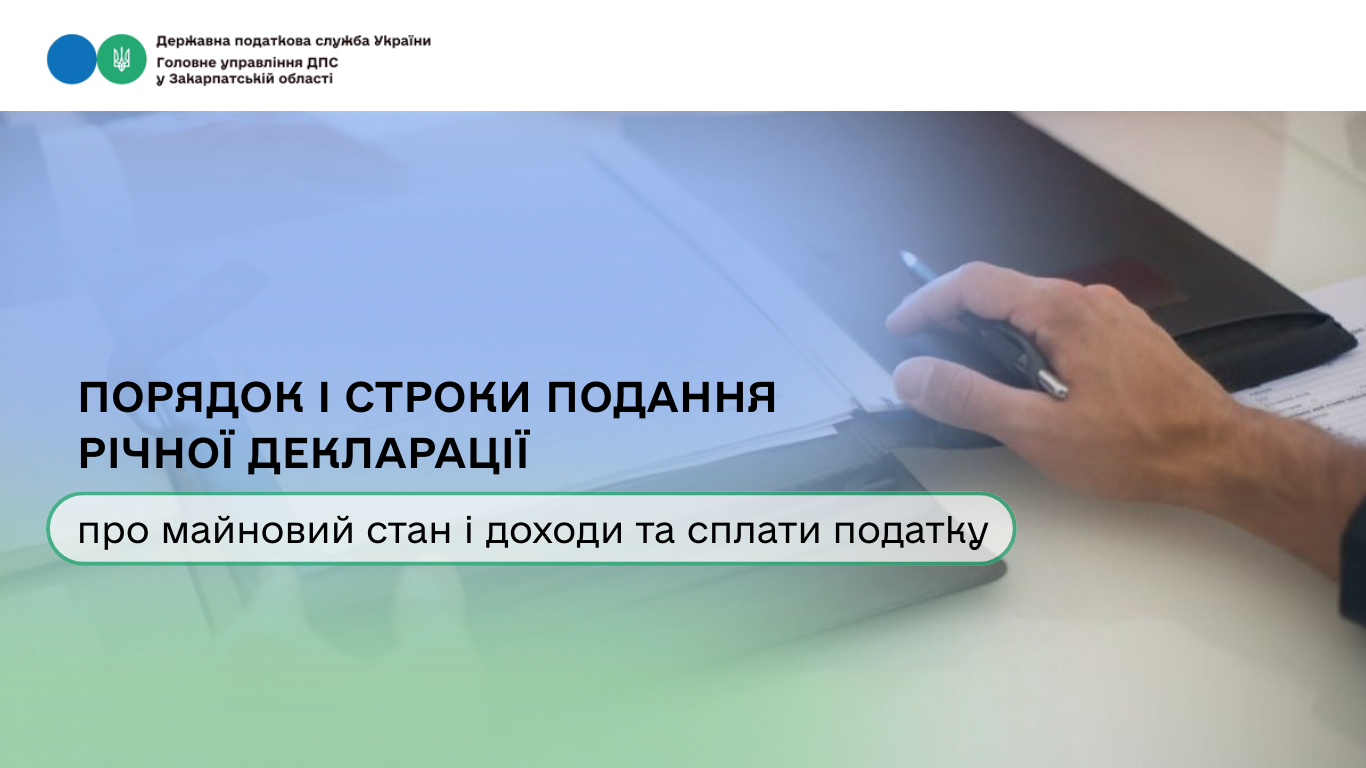 Державна податкова служба України
Головне управління ДПС
у Закарпатській області

ПОРЯДОК І СТРОКИ ПОДАННЯ РІЧНОЇ ДЕКЛАРАЦІЇ

про майновий стан і доходи та сплати податку